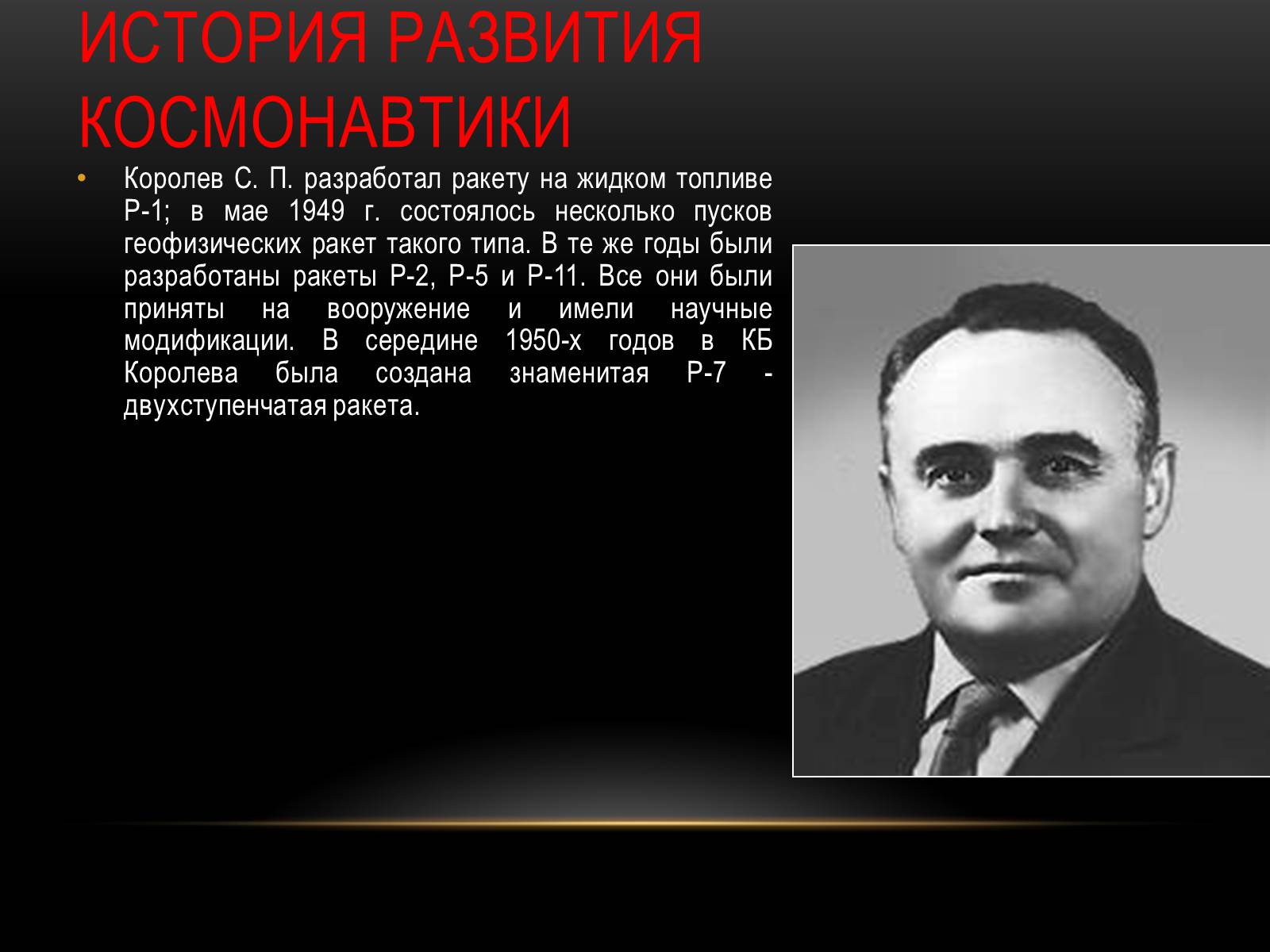 ИСТОРИЯ РАЗВИТИЯ КОСМОНАВТИКИ

• Королев С. П. разработал ракету на жидком топливе Р-1; в мае 1949 г. состоялось несколько пусков геофизических ракет такого типа. В те же годы были разработаны ракеты Р-2, Р-5 и Р-11. Все они были приняты на вооружение и имели научные модификации. В середине 1950-х годов в КБ Королева была создана знаменитая Р-7 - двухступенчатая ракета.